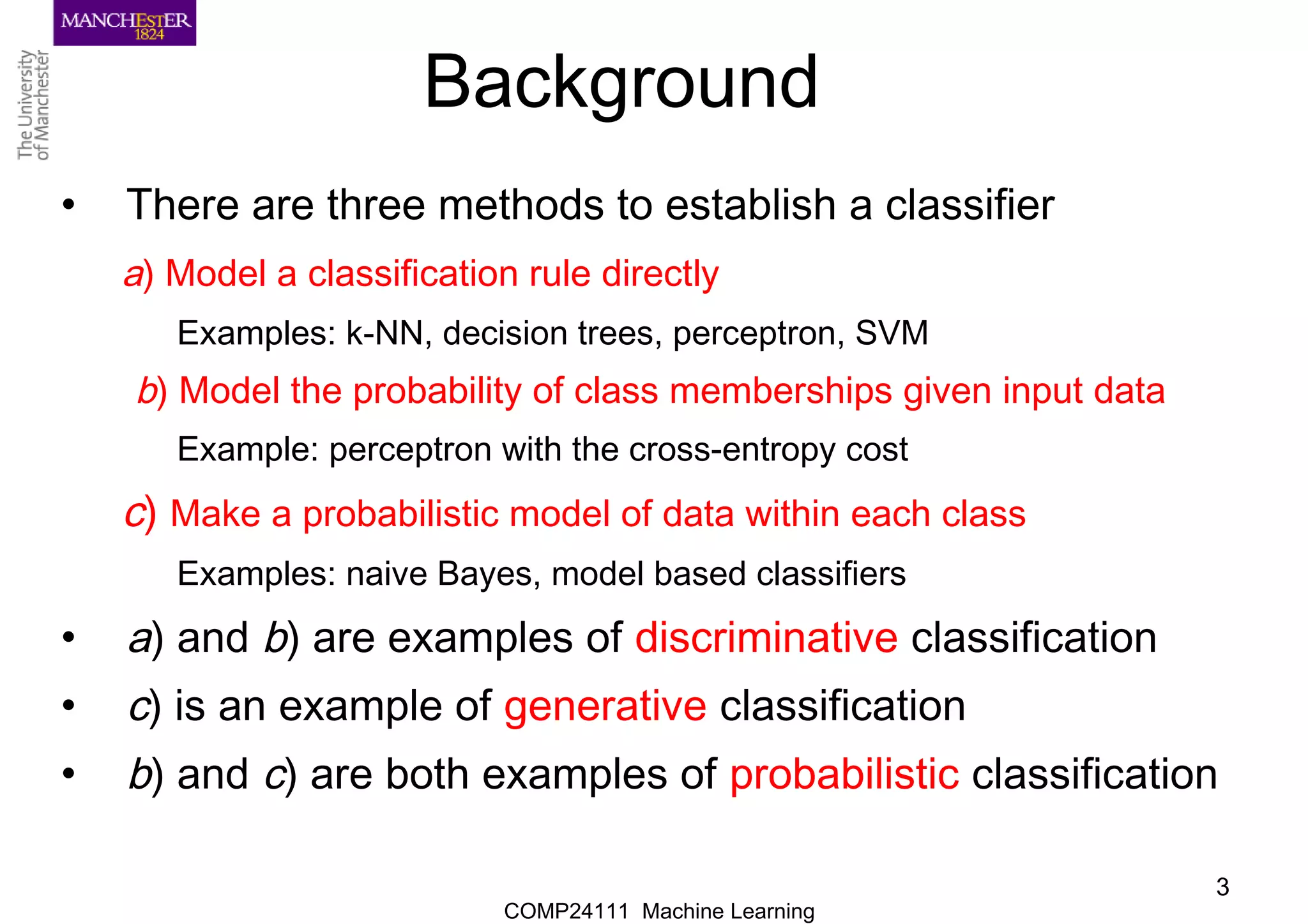 MANCHESTER
1824

The University of Manchester

Background

• There are three methods to establish a classifier

a) Model a classification rule directly

Examples: k-NN, decision trees, perceptron, SVM

b) Model the probability of class memberships given input data

Example: perceptron with the cross-entropy cost

c) Make a probabilistic model of data within each class

Examples: naive Bayes, model based classifiers

• a) and b) are examples of discriminative classification

• c) is an example of generative classification

• b) and c) are both examples of probabilistic classification

3

COMP24111 Machine Learning